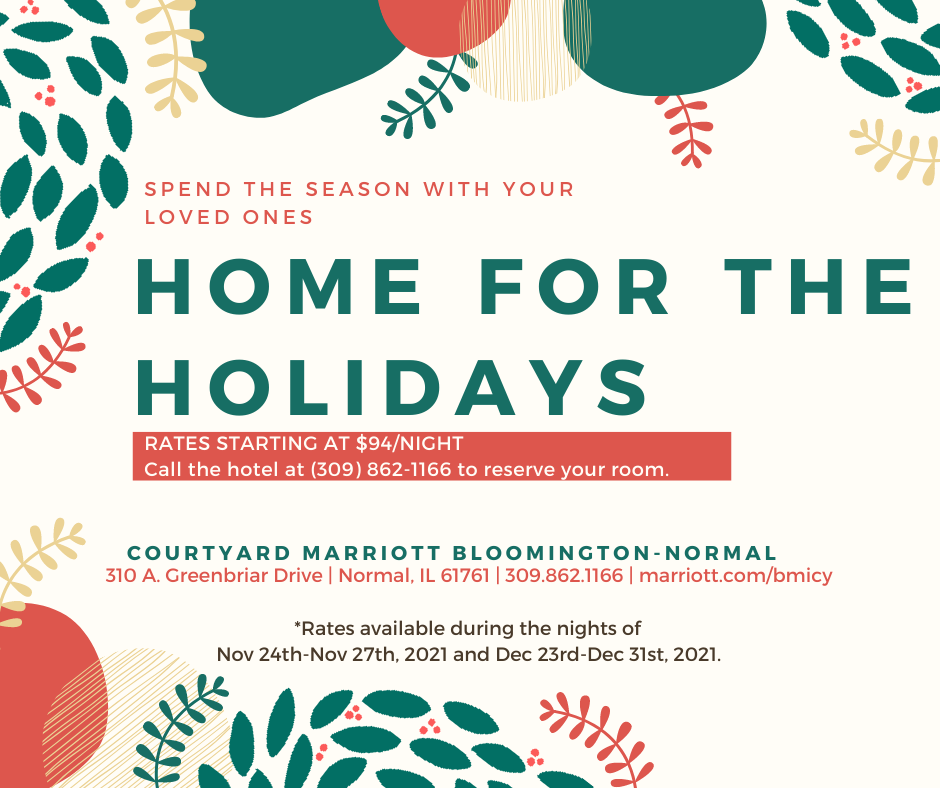 SPEND THE SEASON WITH YOUR LOVED ONES

HOME FOR THE HOLIDAYS

RATES STARTING AT $94/NIGHT
Call the hotel at (309) 862-1166 to reserve your room.

COURTYARD MARRIOTT BLOOMINGTON-NORMAL
310 A. Greenbriar Drive | Normal, IL 61761 | 309.862.1166 | marriott.com/bmicy

*Rates available during the nights of
Nov 24th-Nov 27th, 2021 and Dec 23rd-Dec 31st, 2021.